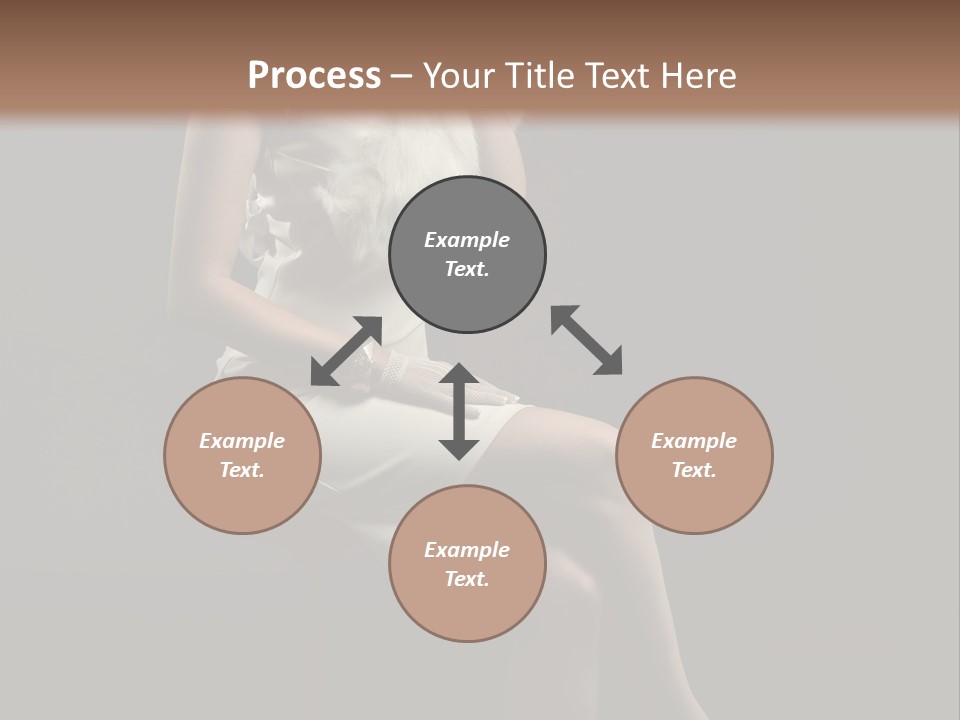 Process – Your Title Text Here

Example Text.

Example Text.

Example Text.

Example Text.